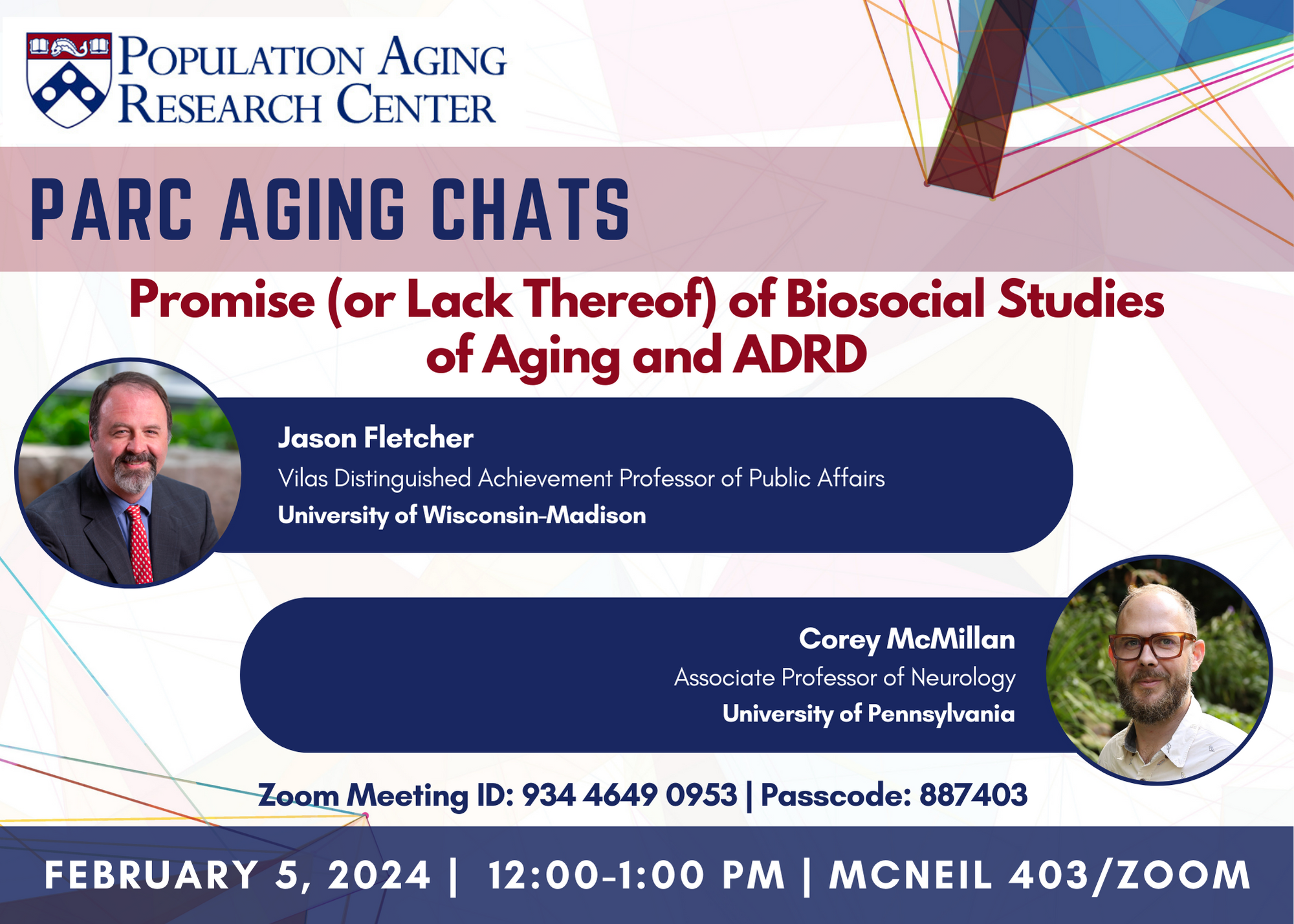 POPULATION AGING RESEARCH CENTER

PARC AGING CHATS

Promise (or Lack Thereof) of Biosocial Studies of Aging and ADRD

Jason Fletcher
Vilas Distinguished Achievement Professor of Public Affairs
University of Wisconsin-Madison

Corey McMillan
Associate Professor of Neurology
University of Pennsylvania

Zoom Meeting ID: 934 4649 0953 | Passcode: 887403

FEBRUARY 5, 2024 | 12:00-1:00 PM | MCNEIL 403/ZOOM